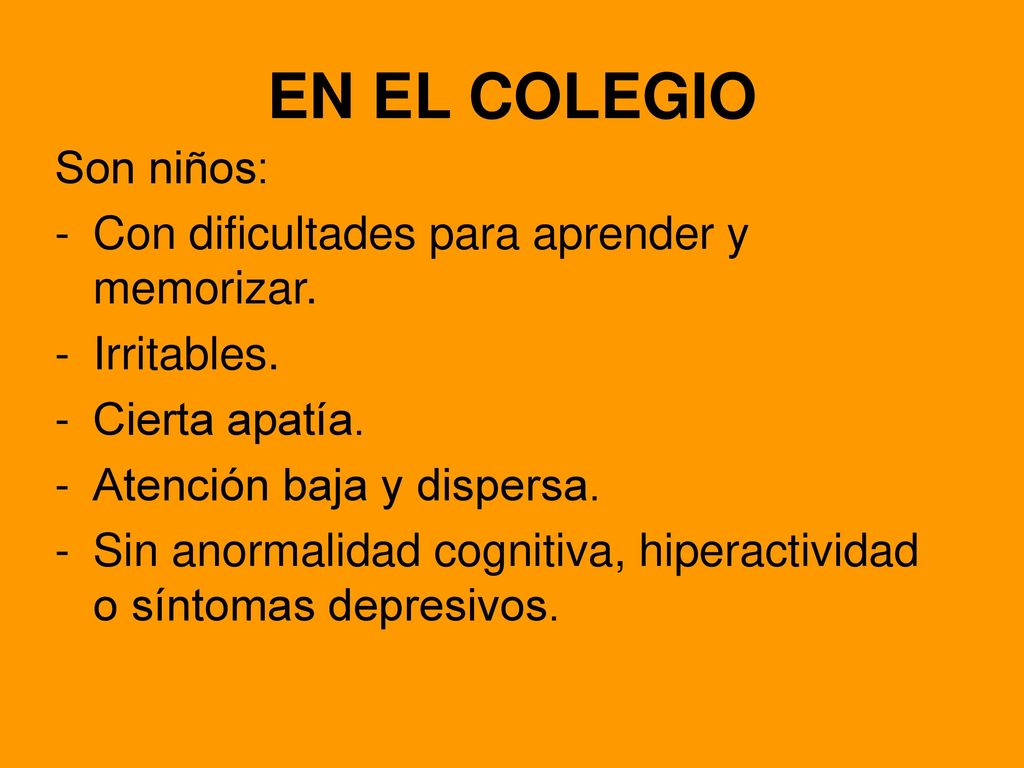 EN EL COLEGIO

Son niños:

- Con dificultades para aprender y memorizar.
- Irritables.
- Cierta apatía.
- Atención baja y dispersa.
- Sin anormalidad cognitiva, hiperactividad o síntomas depresivos.